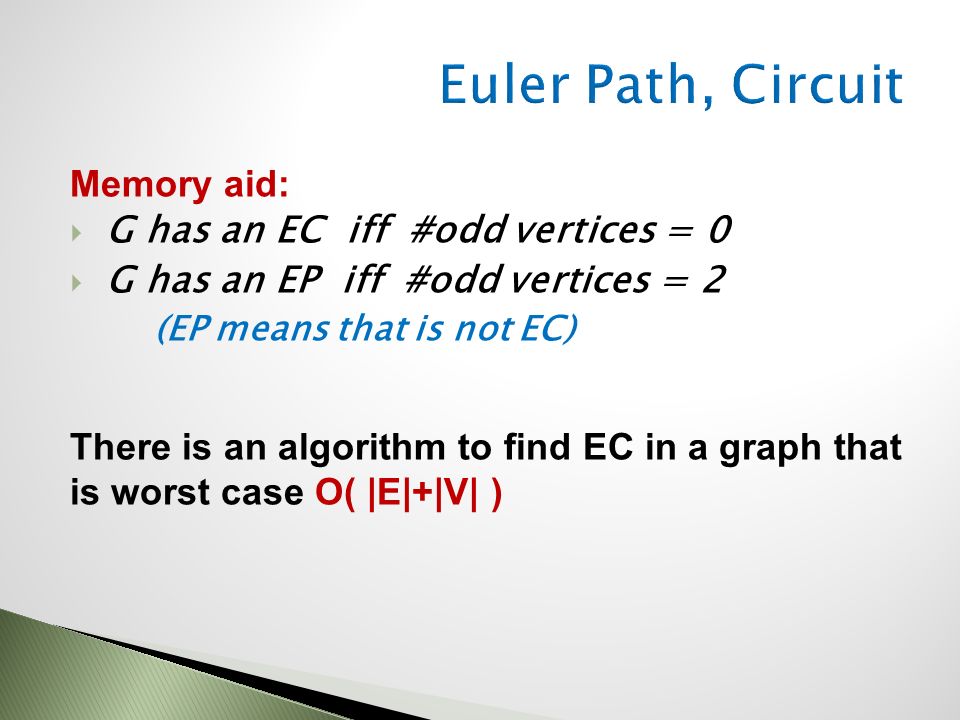 Euler Path, Circuit

Memory aid:

G has an EC iff #odd vertices = 0

G has an EP iff #odd vertices = 2

(EP means that is not EC)

There is an algorithm to find EC in a graph that is worst case O( |E|+|V| )